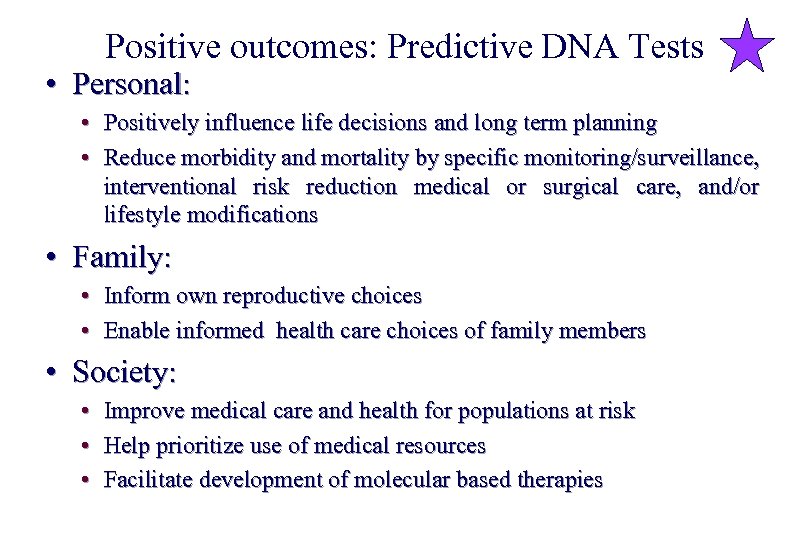 Positive outcomes: Predictive DNA Tests

• Personal:
  • Positively influence life decisions and long term planning
  • Reduce morbidity and mortality by specific monitoring/surveillance, interventional risk reduction medical or surgical care, and/or lifestyle modifications

• Family:
  • Inform own reproductive choices
  • Enable informed health care choices of family members

• Society:
  • Improve medical care and health for populations at risk
  • Help prioritize use of medical resources
  • Facilitate development of molecular based therapies